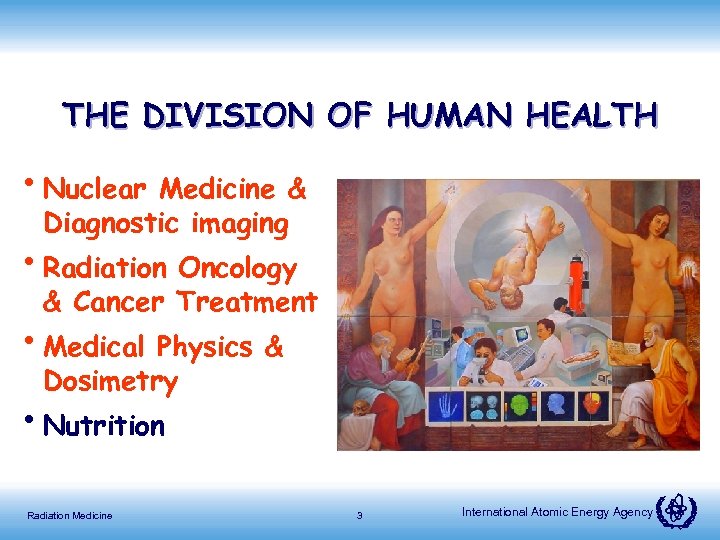 THE DIVISION OF HUMAN HEALTH

• Nuclear Medicine & Diagnostic imaging

• Radiation Oncology & Cancer Treatment

• Medical Physics & Dosimetry

• Nutrition

Radiation Medicine

3

International Atomic Energy Agency